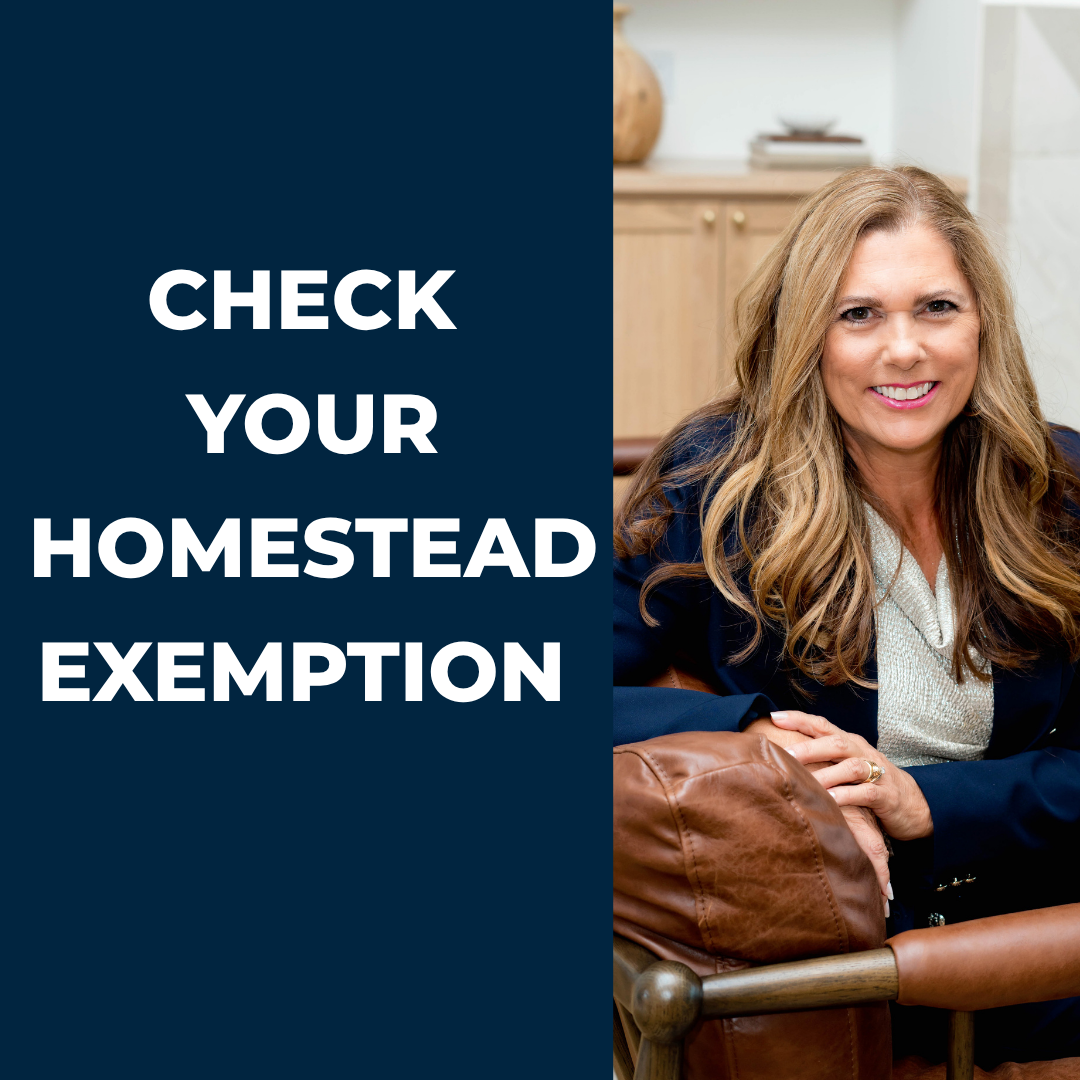 CHECK YOUR HOMESTEAD EXEMPTION